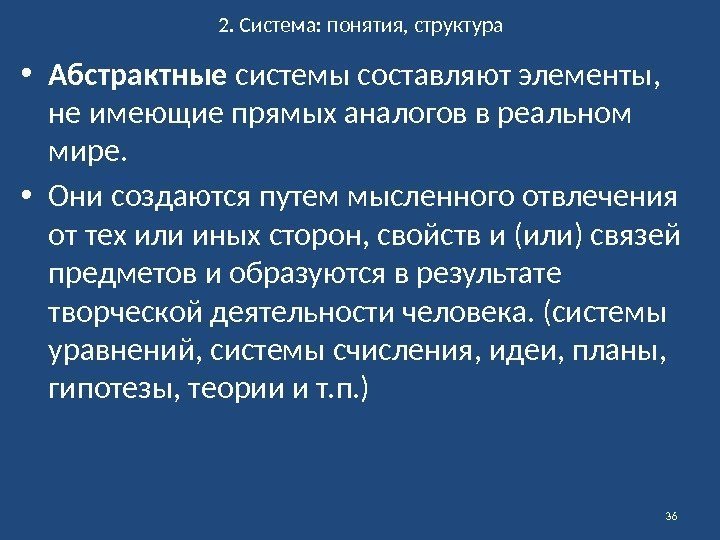 2. Система: понятия, структура

• Абстрактные системы составляют элементы, не имеющие прямых аналогов в реальном мире.

• Они создаются путем мысленного отвлечения от тех или иных сторон, свойств и (или) связей предметов и образуются в результате творческой деятельности человека. (системы уравнений, системы счисления, идеи, планы, гипотезы, теории и т.п.)

36